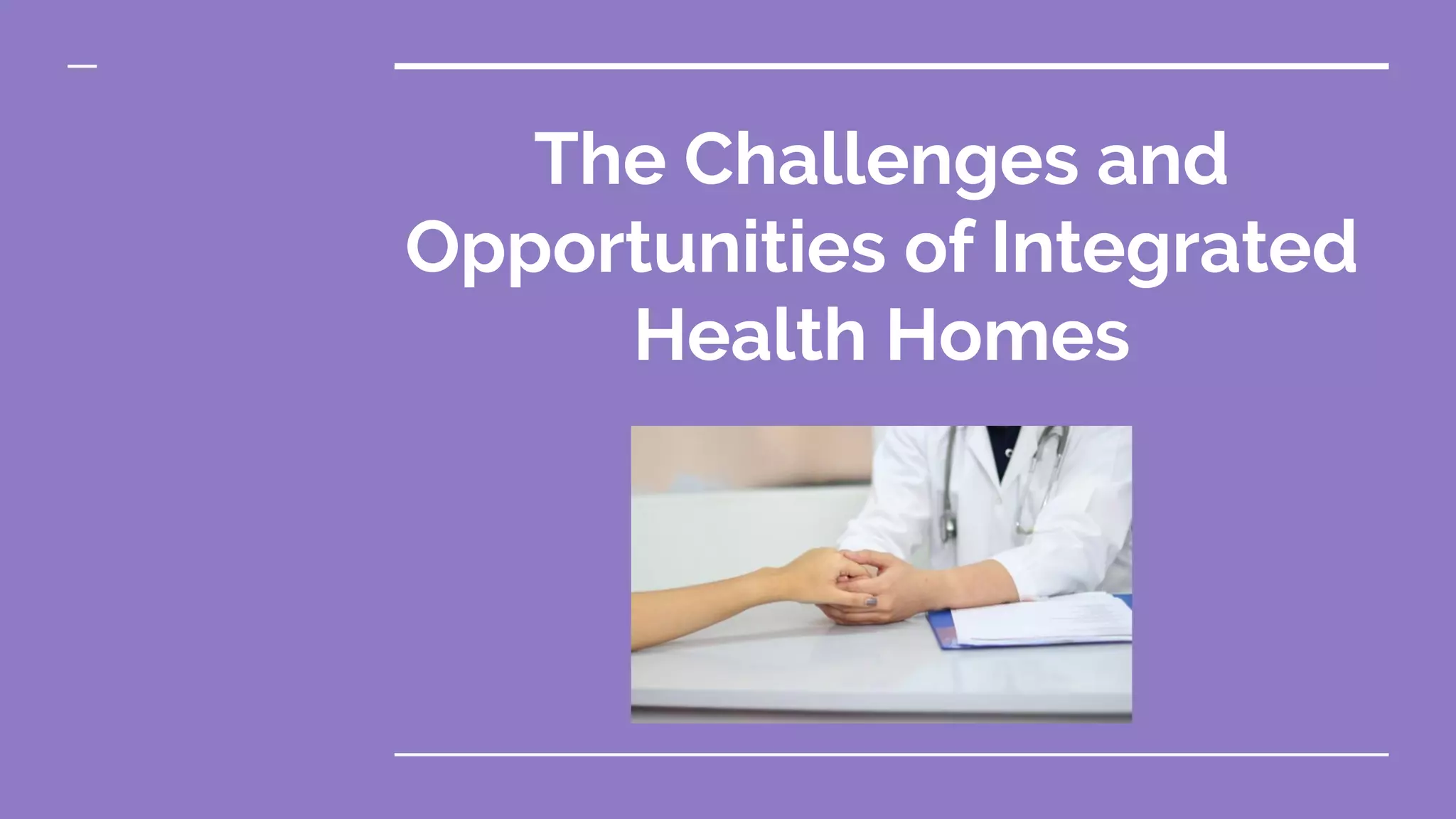 The Challenges and Opportunities of Integrated Health Homes